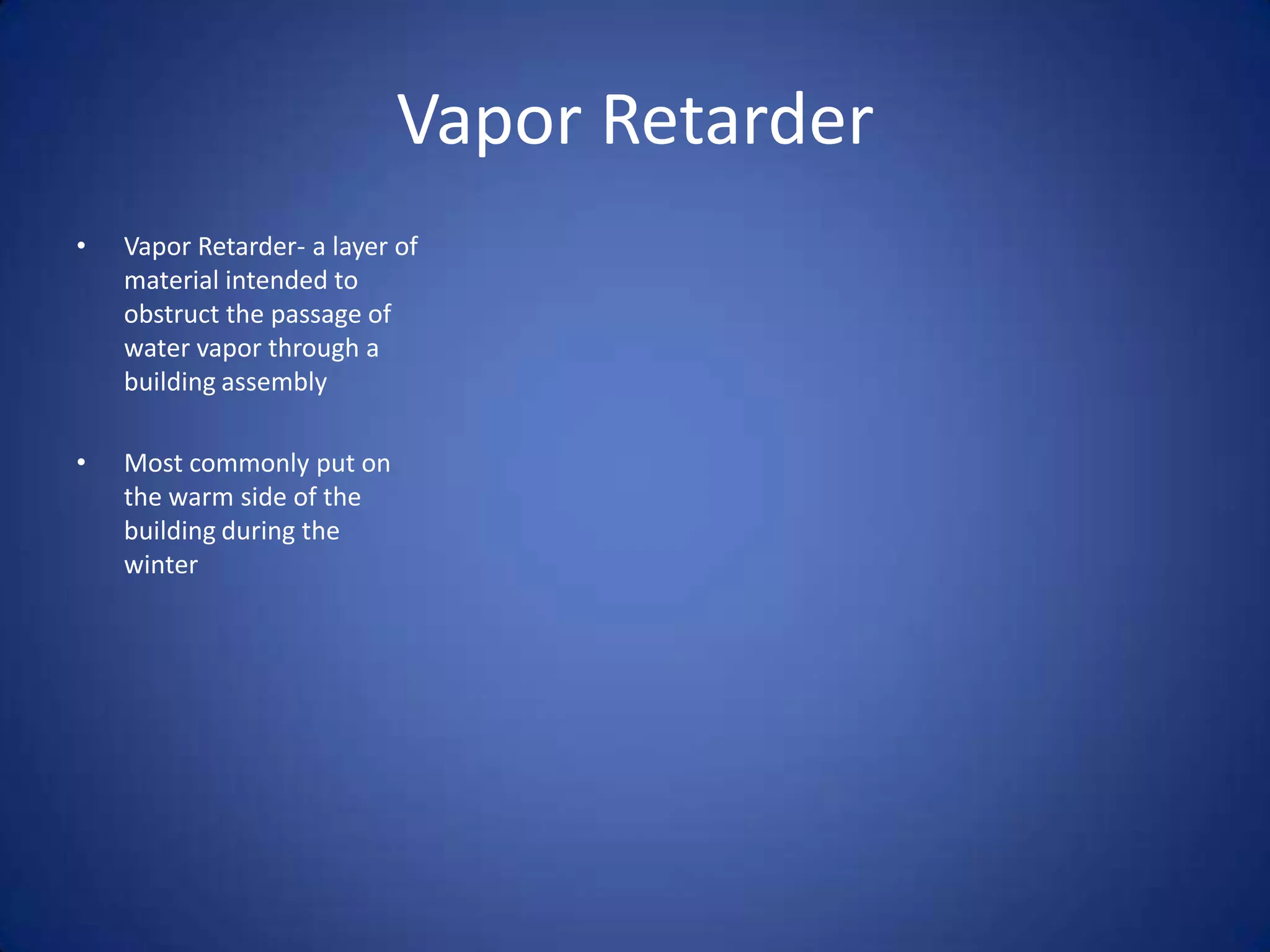 Vapor Retarder

• Vapor Retarder- a layer of material intended to obstruct the passage of water vapor through a building assembly

• Most commonly put on the warm side of the building during the winter